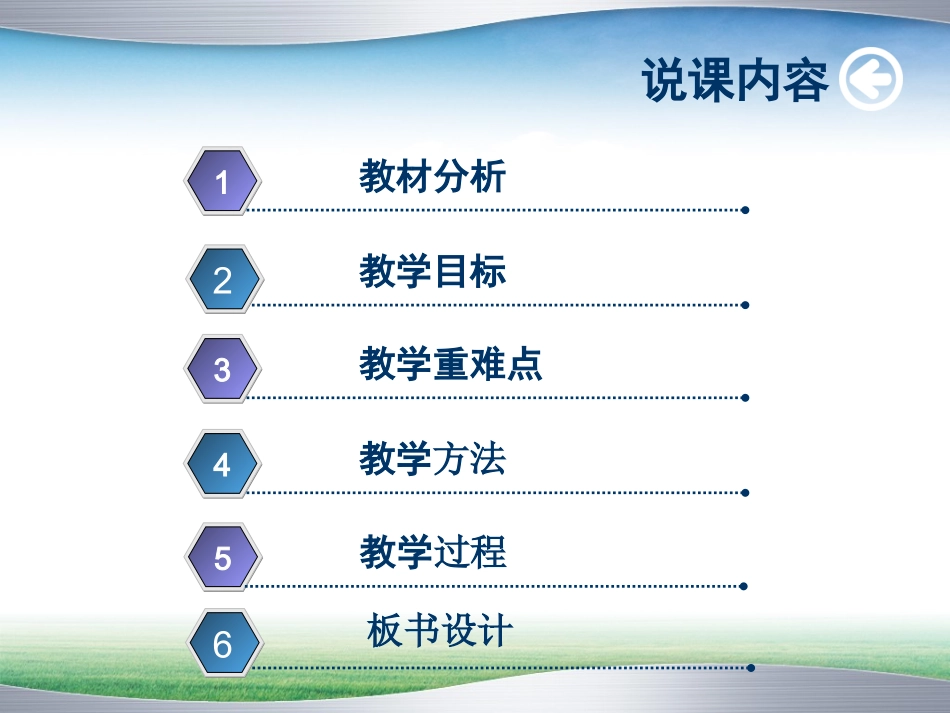 说课内容

1 教材分析

2 教学目标

3 教学重难点

4 教学方法

5 教学过程

6 板书设计